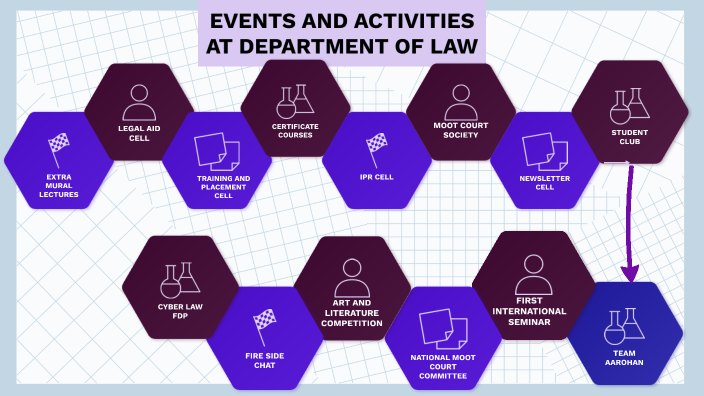 EVENTS AND ACTIVITIES AT DEPARTMENT OF LAW

EXTRA MURAL LECTURES

LEGAL AID CELL

TRAINING AND PLACEMENT CELL

CERTIFICATE COURSES

IPR CELL

MOOT COURT SOCIETY

NEWSLETTER CELL

STUDENT CLUB

CYBER LAW FDP

FIRE SIDE CHAT

ART AND LITERATURE COMPETITION

NATIONAL MOOT COURT COMMITTEE

FIRST INTERNATIONAL SEMINAR

TEAM AAROHAN